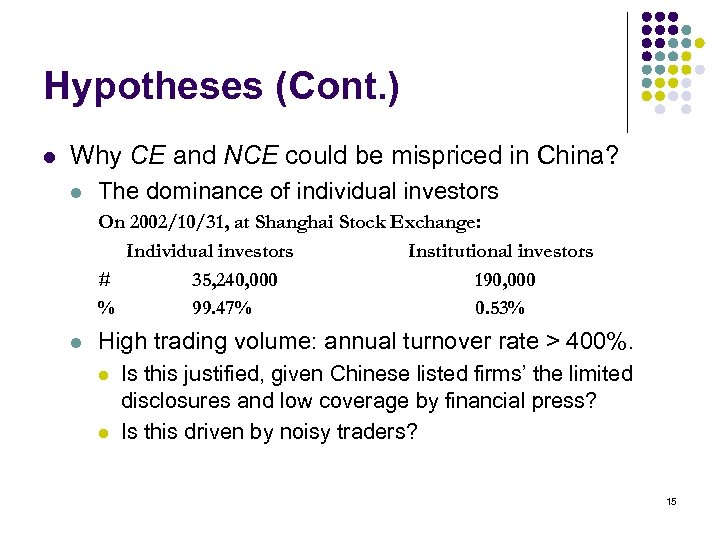 Hypotheses (Cont.)

Why CE and NCE could be mispriced in China?

The dominance of individual investors

On 2002/10/31, at Shanghai Stock Exchange:

| | Individual investors | Institutional investors |
|---|---|---|
| # | 35,240,000 | 190,000 |
| % | 99.47% | 0.53% |

High trading volume: annual turnover rate > 400%.

Is this justified, given Chinese listed firms' the limited disclosures and low coverage by financial press?

Is this driven by noisy traders?

15